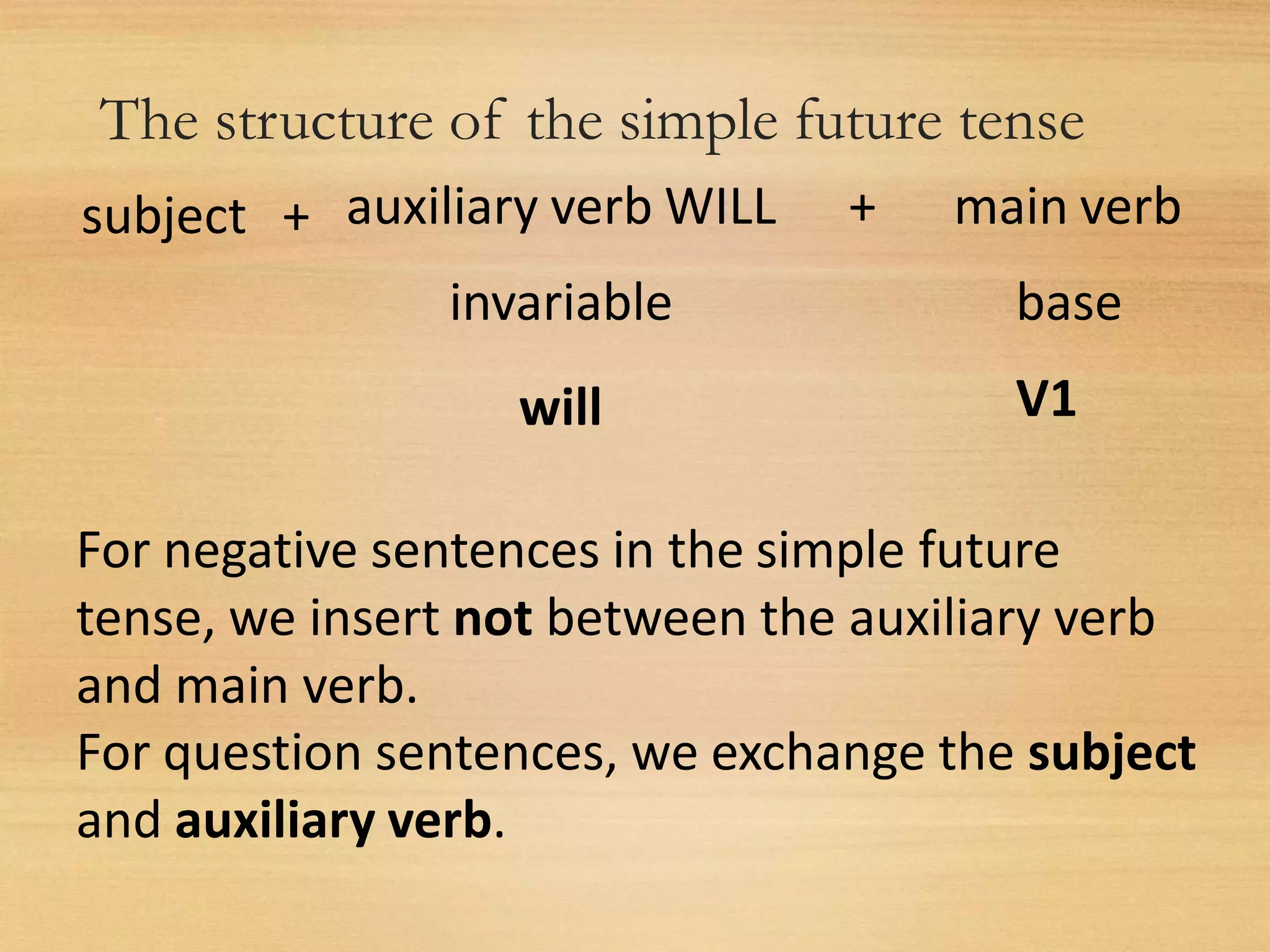 The structure of the simple future tense

subject + auxiliary verb WILL + main verb

invariable base

will V1

For negative sentences in the simple future tense, we insert not between the auxiliary verb and main verb.
For question sentences, we exchange the subject and auxiliary verb.